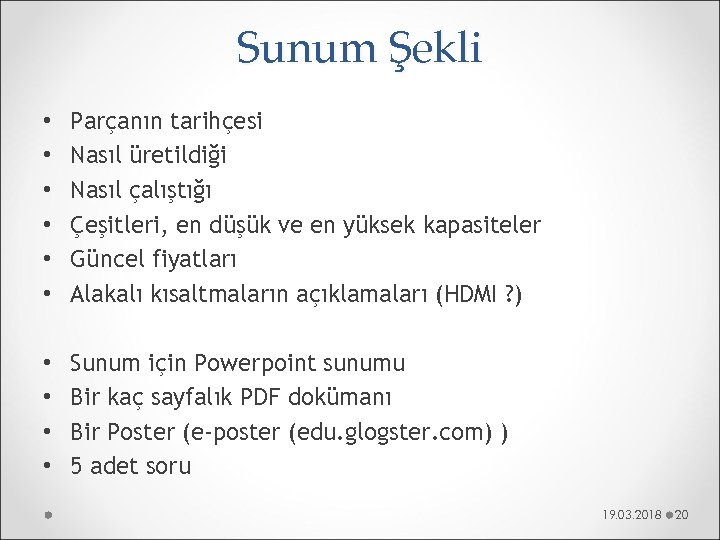 Sunum Şekli

• Parçanın tarihçesi
• Nasıl üretildiği
• Nasıl çalıştığı
• Çeşitleri, en düşük ve en yüksek kapasiteler
• Güncel fiyatları
• Alakalı kısaltmaların açıklamaları (HDMI ?)

• Sunum için Powerpoint sunumu
• Bir kaç sayfalık PDF dokümanı
• Bir Poster (e-poster (edu.glogster.com) )
• 5 adet soru

19.03.2018 20